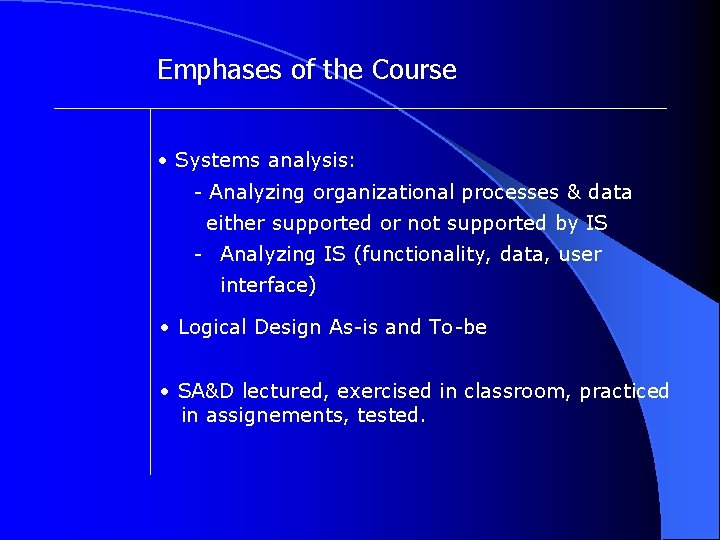 Emphases of the Course

• Systems analysis:
- Analyzing organizational processes & data either supported or not supported by IS
- Analyzing IS (functionality, data, user interface)

• Logical Design As-is and To-be

• SA&D lectured, exercised in classroom, practiced in assignements, tested.